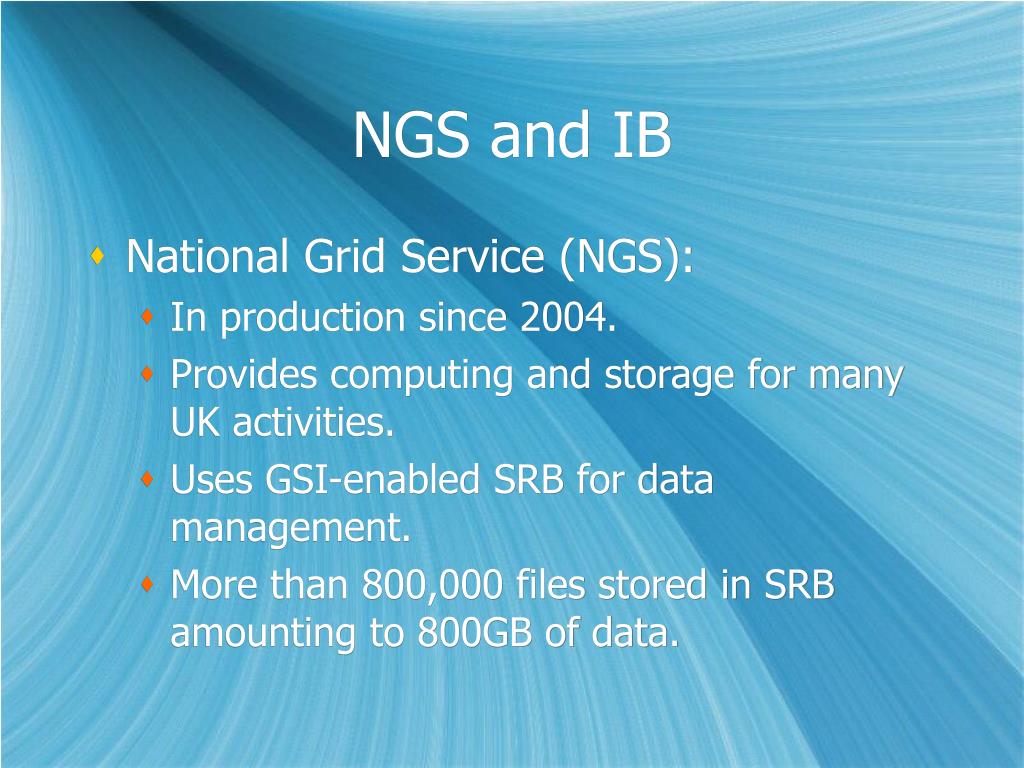 NGS and IB

National Grid Service (NGS):

In production since 2004.

Provides computing and storage for many UK activities.

Uses GSI-enabled SRB for data management.

More than 800,000 files stored in SRB amounting to 800GB of data.